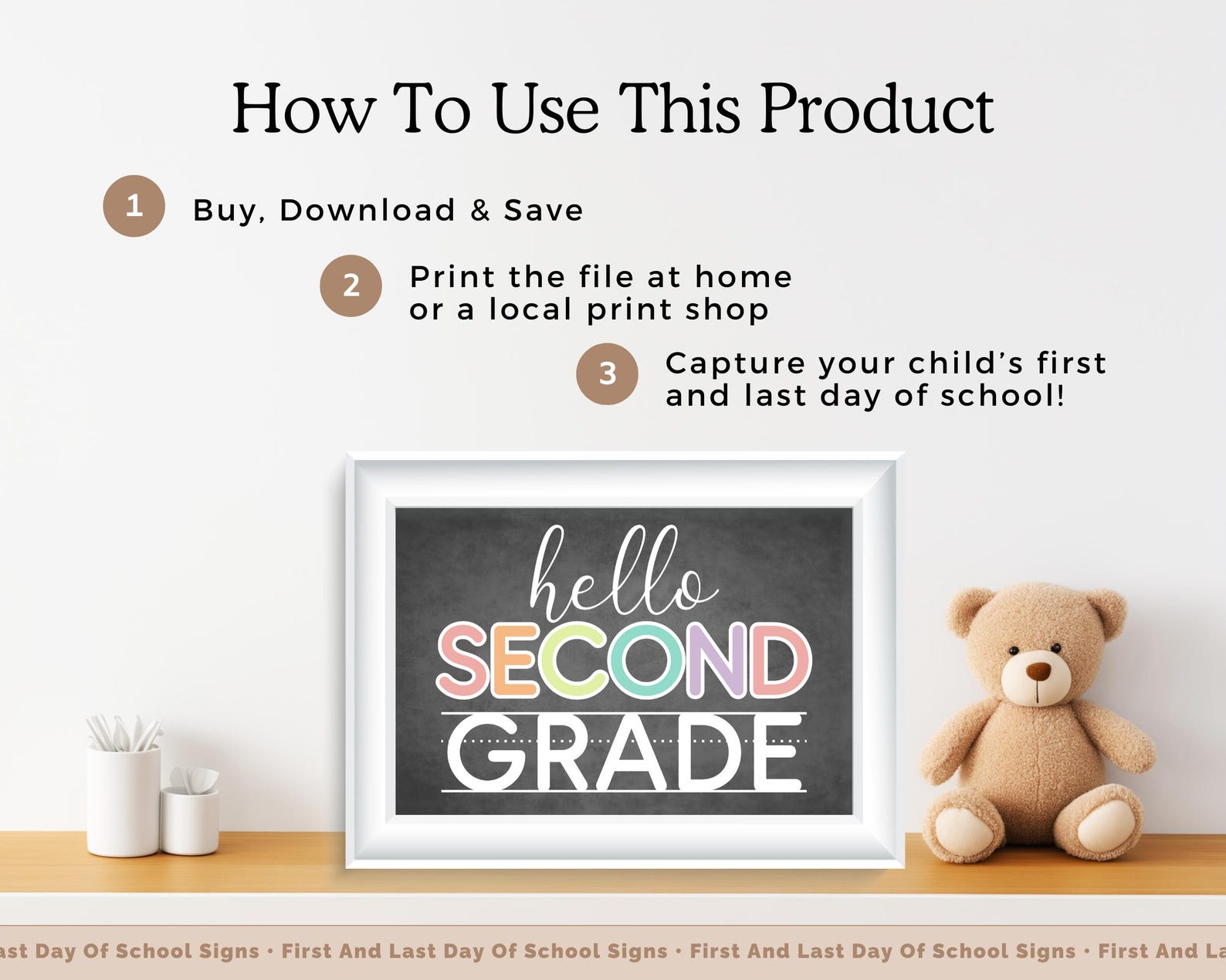 How To Use This Product

1 Buy, Download & Save

2 Print the file at home or a local print shop

3 Capture your child's first and last day of school!

hello SECOND GRADE

ast Day Of School Signs • First And Last Day Of School Signs • First And Last Day Of School Signs • First And La